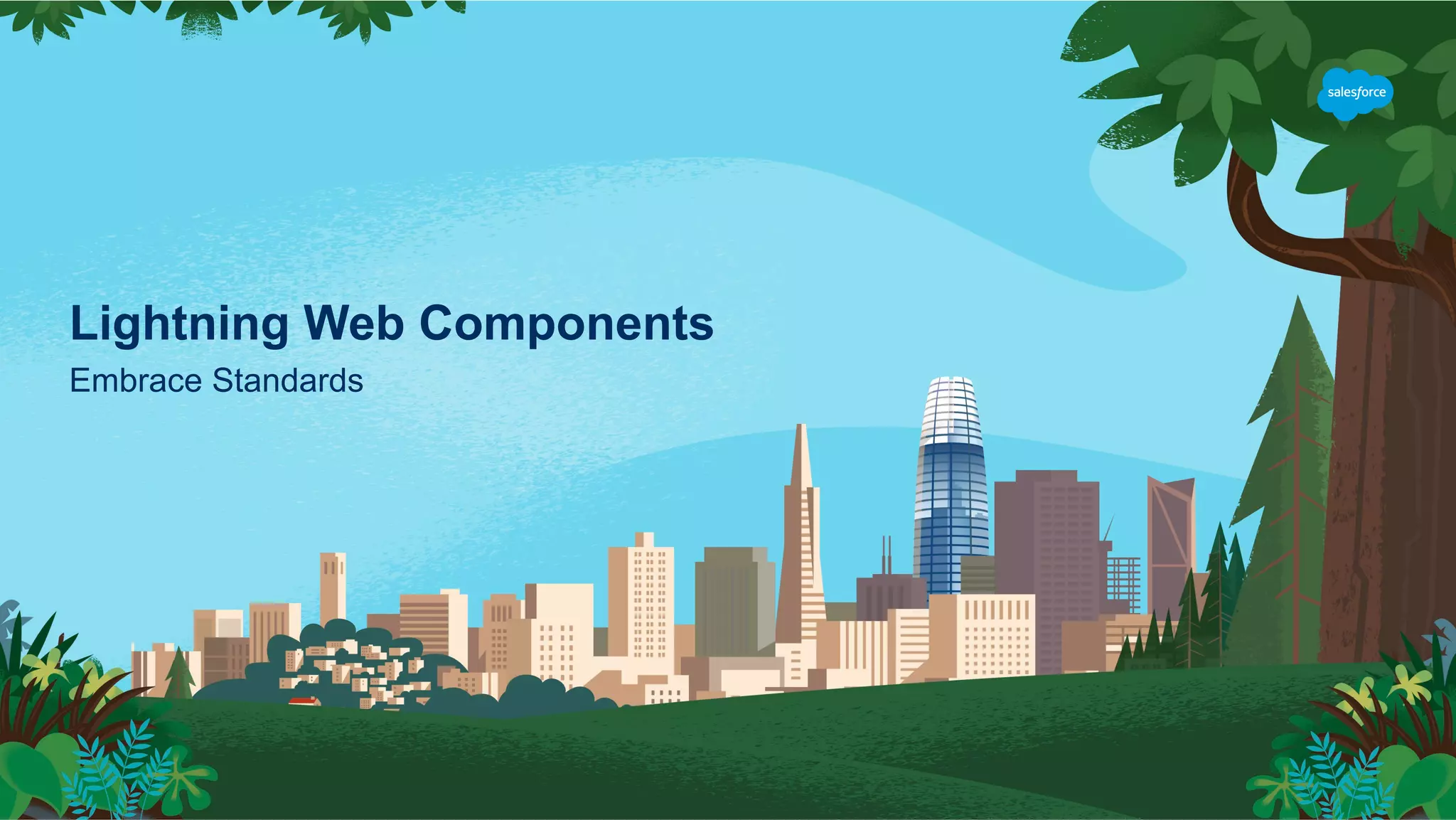 salesforce

Lightning Web Components

Embrace Standards